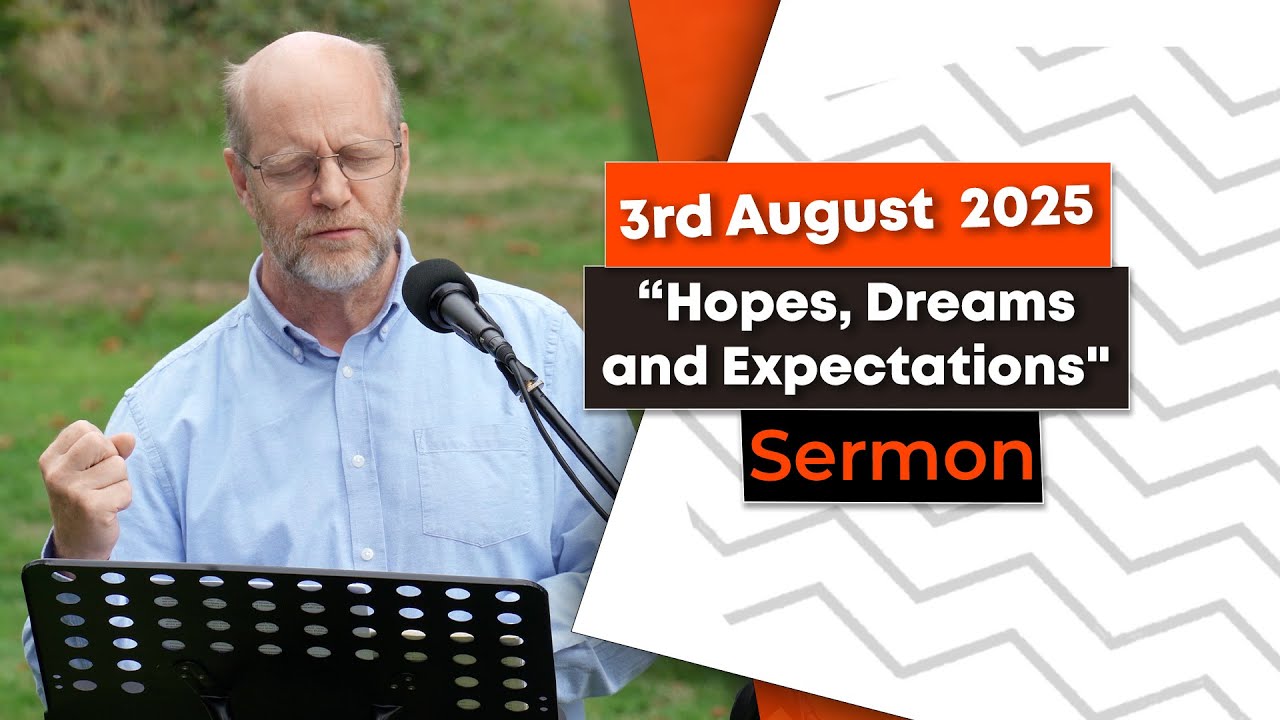 3rd August 2025

“Hopes, Dreams and Expectations"

Sermon